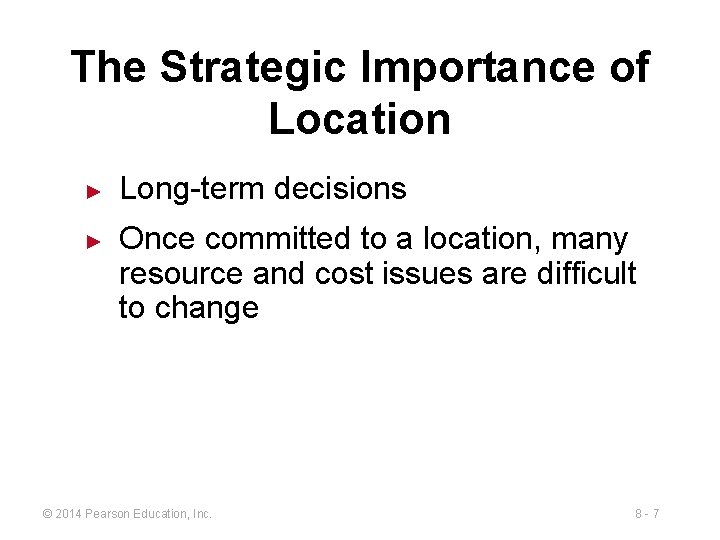 The Strategic Importance of Location

► Long-term decisions

► Once committed to a location, many resource and cost issues are difficult to change

© 2014 Pearson Education, Inc.

8 - 7